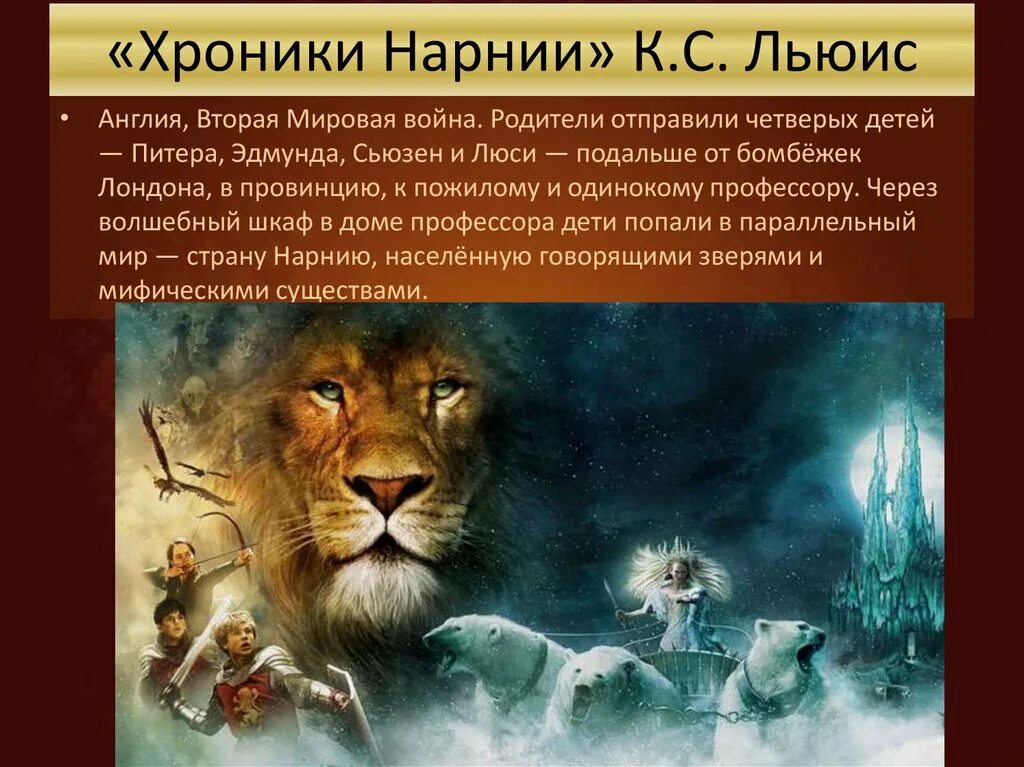 «Хроники Нарнии» К.С. Льюис

• Англия, Вторая Мировая война. Родители отправили четверых детей — Питера, Эдмунда, Сьюзен и Люси — подальше от бомбёжек Лондона, в провинцию, к пожилому и одинокому профессору. Через волшебный шкаф в доме профессора дети попали в параллельный мир — страну Нарнию, населённую говорящими зверями и мифическими существами.